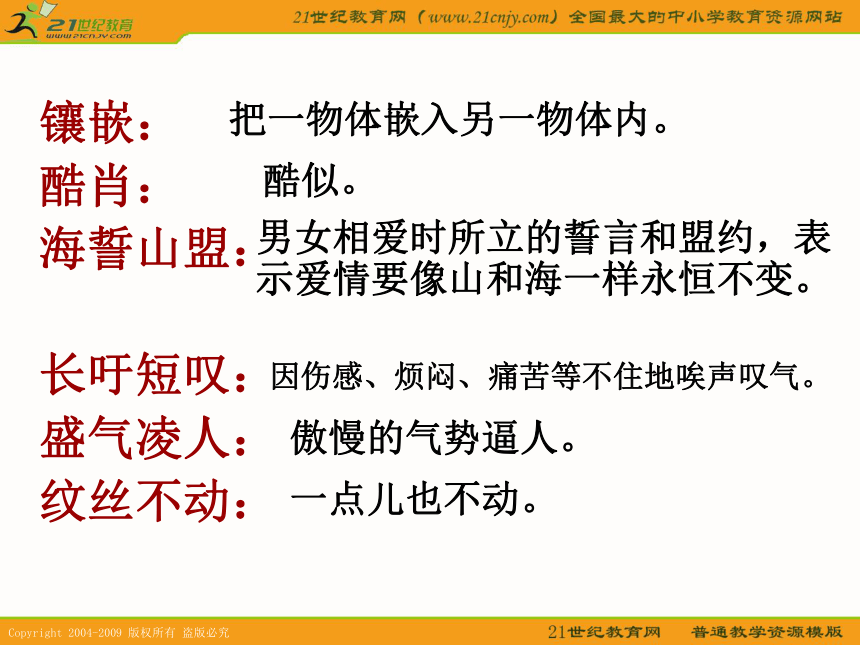 21世纪教育
www.21cnjy.com

21世纪教育网（www.21cnjy.com）全国最大的中小学教育资源网站

镶嵌： 把一物体嵌入另一物体内。

酷肖： 酷似。

海誓山盟：男女相爱时所立的誓言和盟约，表示爱情要像山和海一样永恒不变。

长吁短叹：因伤感、烦闷、痛苦等不住地唉声叹气。

盛气凌人： 傲慢的气势逼人。

纹丝不动： 一点儿也不动。

Copyright 2004-2009 版权所有 盗版必究

21世纪教育网 普通教学资源模版